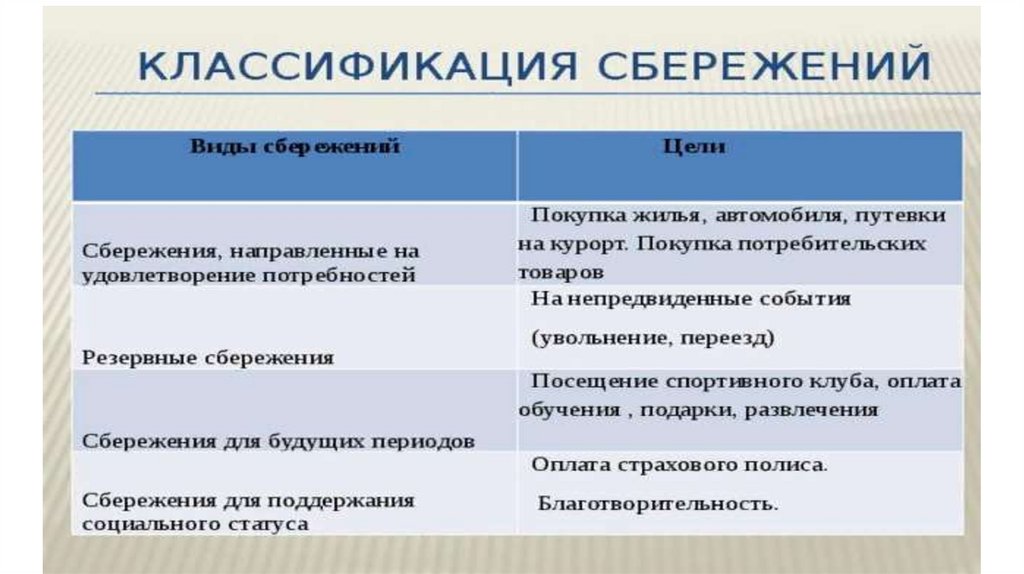 КЛАССИФИКАЦИЯ СБЕРЕЖЕНИЙ

| Виды сбережений | Цели |
|---|---|
| Сбережения, направленные на удовлетворение потребностей | Покупка жилья, автомобиля, путевки на курорт. Покупка потребительских товаров |
| Резервные сбережения | На непредвиденные события (увольнение, переезд) |
| Сбережения для будущих периодов | Посещение спортивного клуба, оплата обучения , подарки, развлечения |
| Сбережения для поддержания социального статуса | Оплата страхового полиса. Благотворительность. |